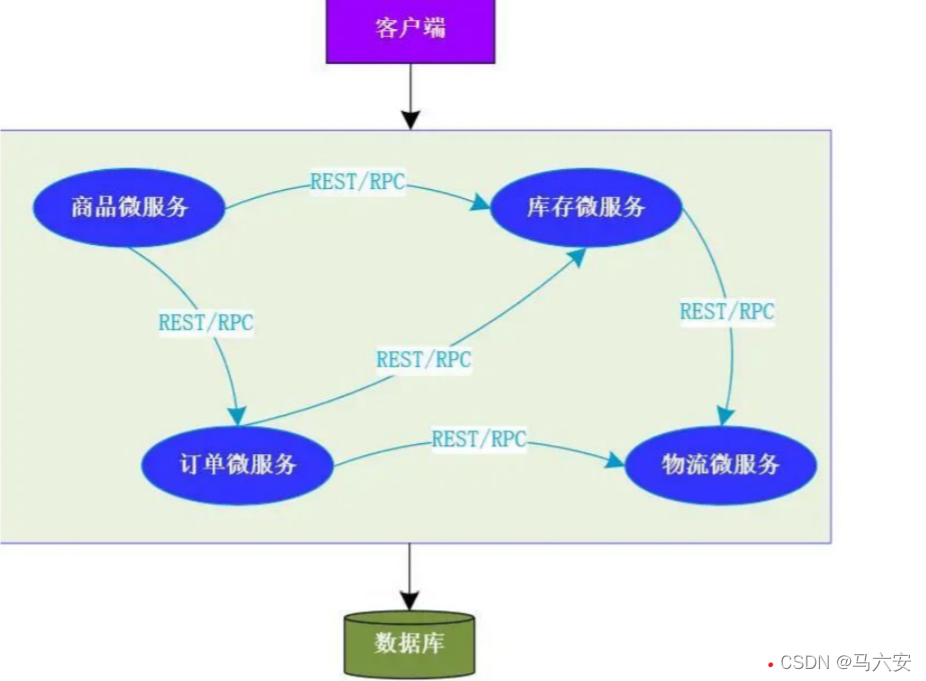 客户端

商品微服务

REST/RPC

库存微服务

REST/RPC

REST/RPC

REST/RPC

订单微服务

REST/RPC

物流微服务

数据库

CSDN @马六安